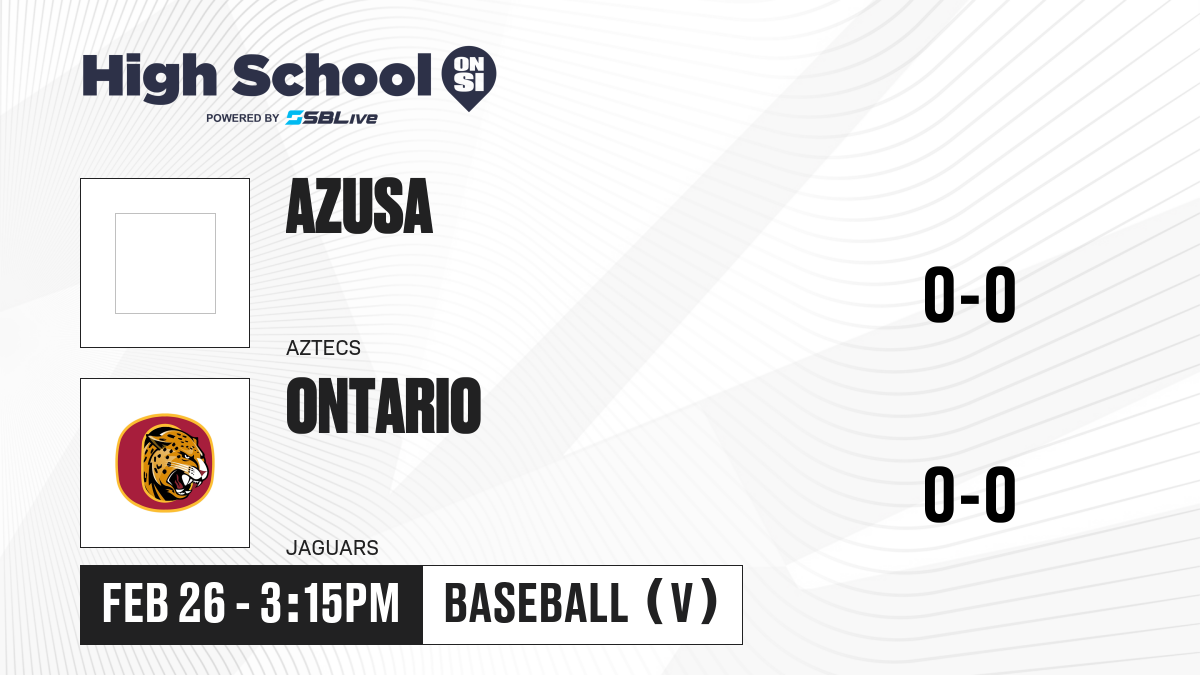 High School ON SI
POWERED BY SBLive

AZUSA
AZTECS
0-0

ONTARIO
JAGUARS
0-0

FEB 26 - 3:15PM
BASEBALL (V)